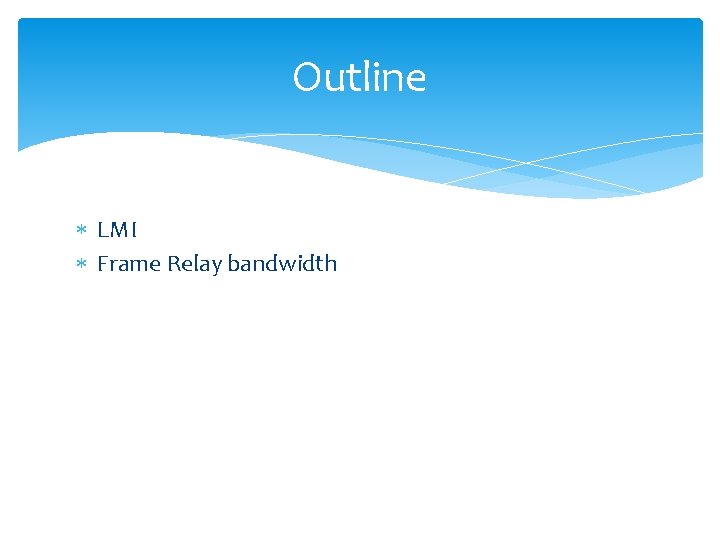 Outline

* LMI
* Frame Relay bandwidth